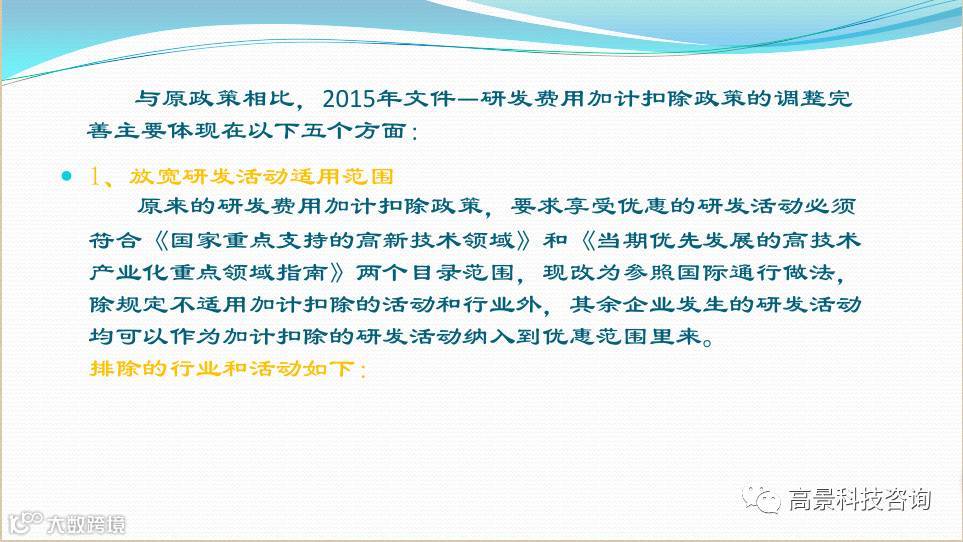 与原政策相比，2015年文件—研发费用加计扣除政策的调整完善主要体现在以下五个方面：

1、放宽研发活动适用范围

原来的研发费用加计扣除政策，要求享受优惠的研发活动必须符合《国家重点支持的高新技术领域》和《当期优先发展的高技术产业化重点领域指南》两个目录范围，现改为参照国际通行做法，除规定不适用加计扣除的活动和行业外，其余企业发生的研发活动均可以作为加计扣除的研发活动纳入到优惠范围里来。

排除的行业和活动如下：

高景科技咨询

大数跨境